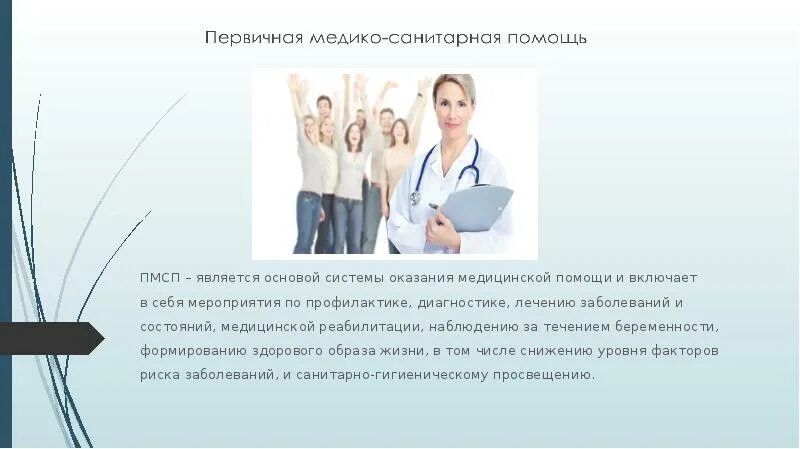 Первичная медико-санитарная помощь

ПМСП – является основой системы оказания медицинской помощи и включает в себя мероприятия по профилактике, диагностике, лечению заболеваний и состояний, медицинской реабилитации, наблюдению за течением беременности, формированию здорового образа жизни, в том числе снижению уровня факторов риска заболеваний, и санитарно-гигиеническому просвещению.